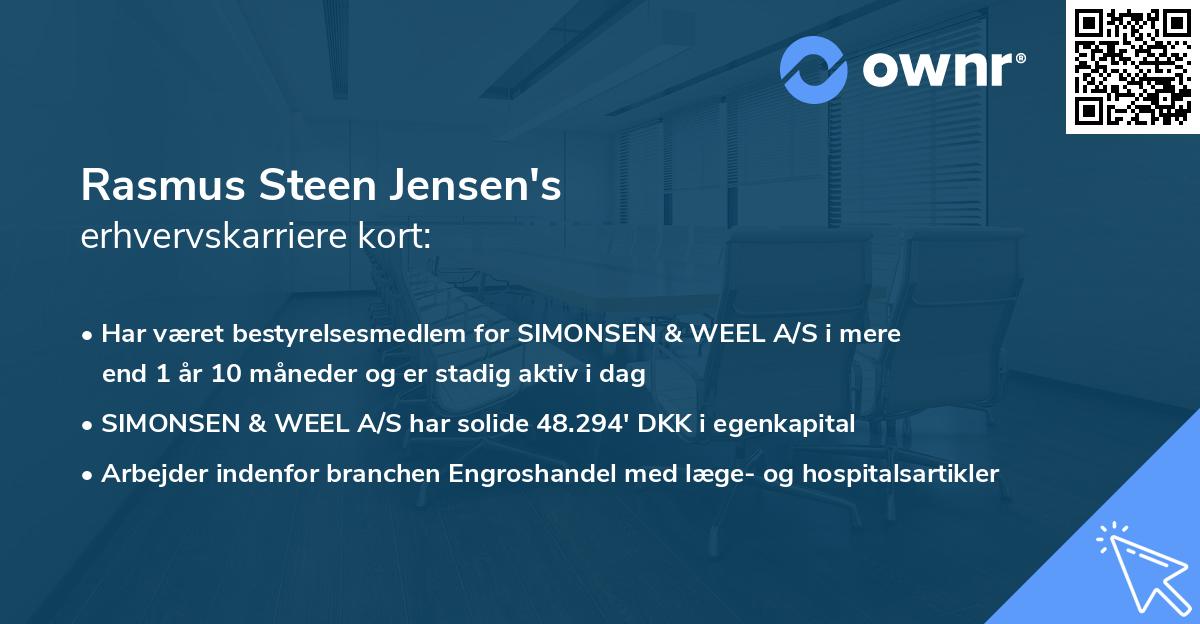 ownr®

Rasmus Steen Jensen's
erhvervskarriere kort:

• Har været bestyrelsesmedlem for SIMONSEN & WEEL A/S i mere end 1 år 10 måneder og er stadig aktiv i dag

• SIMONSEN & WEEL A/S har solide 48.294' DKK i egenkapital

• Arbejder indenfor branchen Engroshandel med læge- og hospitalsartikler